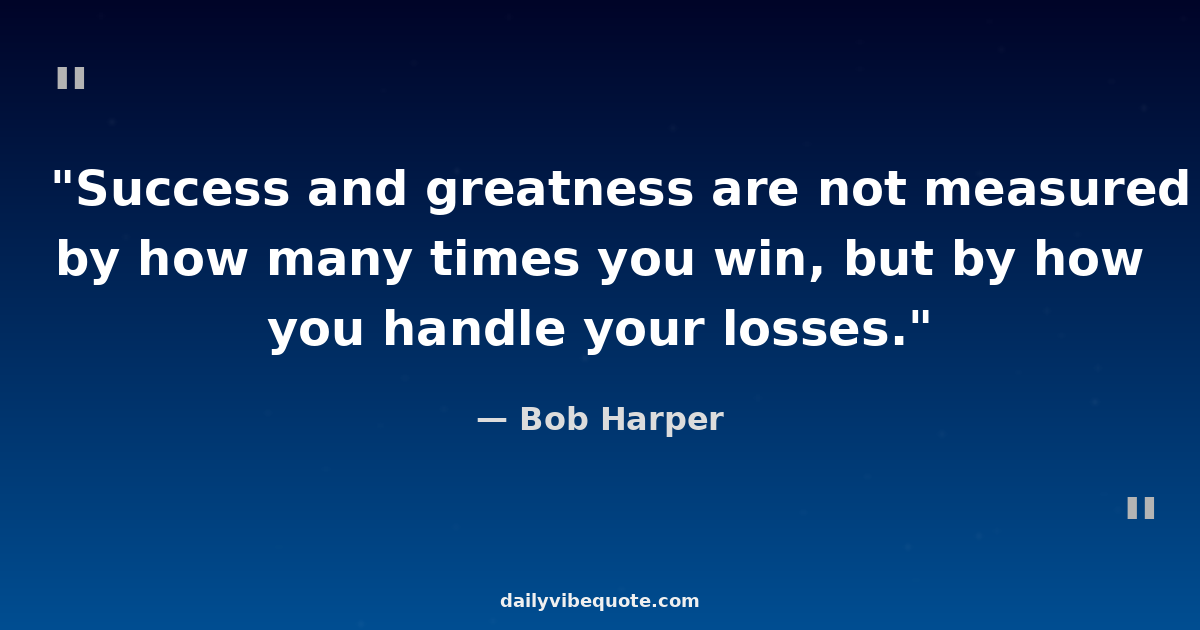 "

"Success and greatness are not measured by how many times you win, but by how you handle your losses."

— Bob Harper

"

dailyvibequote.com